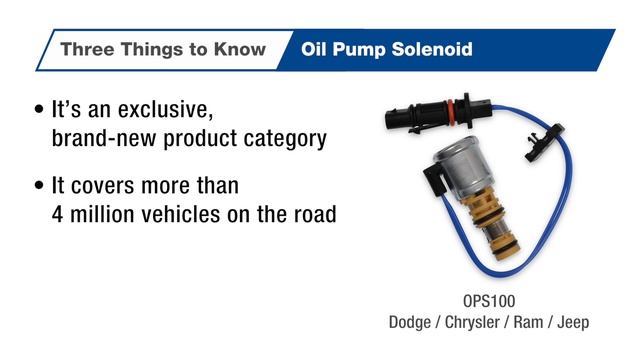 Three Things to Know Oil Pump Solenoid

• It's an exclusive, brand-new product category

• It covers more than 4 million vehicles on the road

OPS100
Dodge / Chrysler / Ram / Jeep